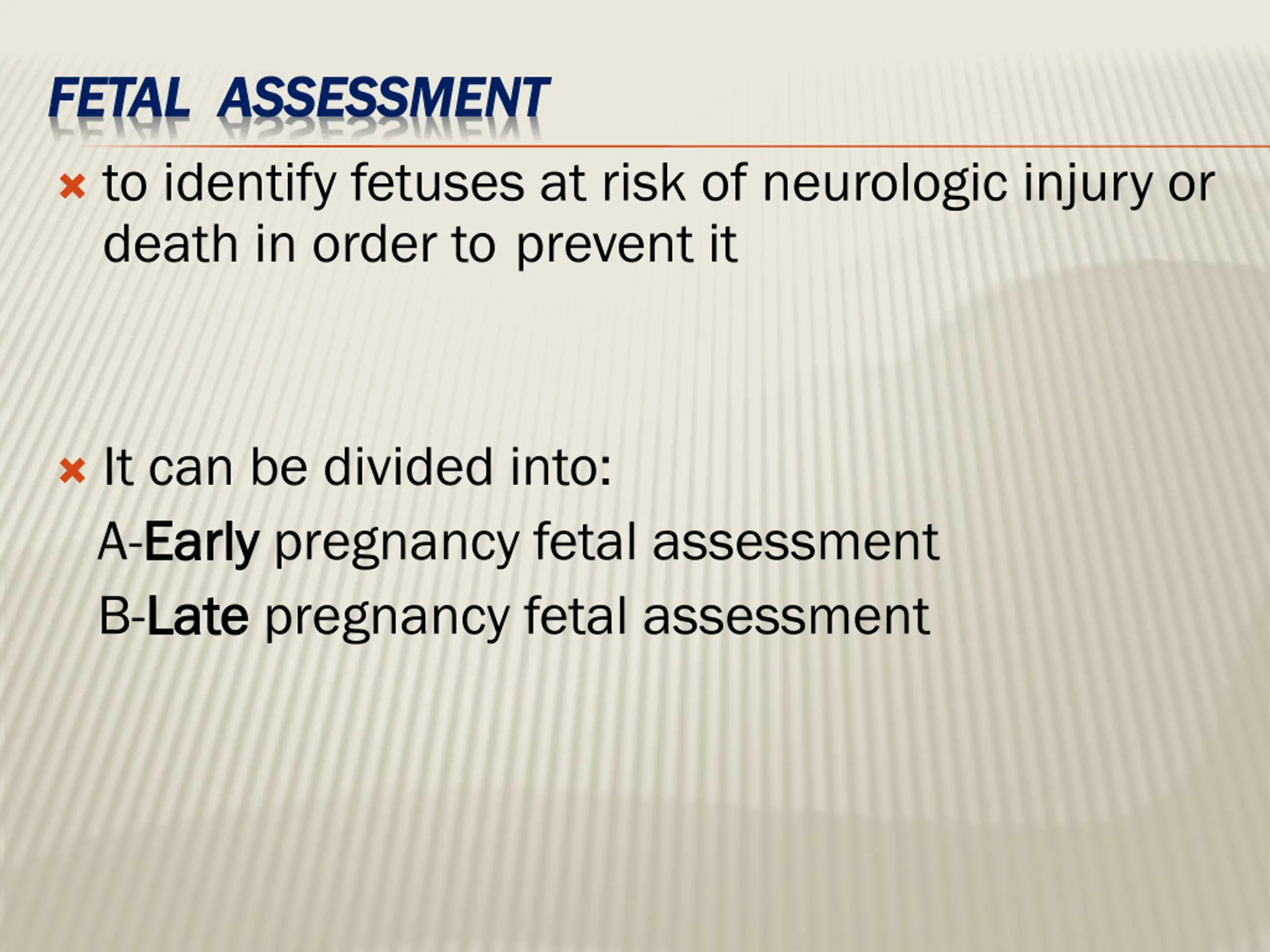 FETAL ASSESSMENT

to identify fetuses at risk of neurologic injury or death in order to prevent it

It can be divided into:
A-Early pregnancy fetal assessment
B-Late pregnancy fetal assessment